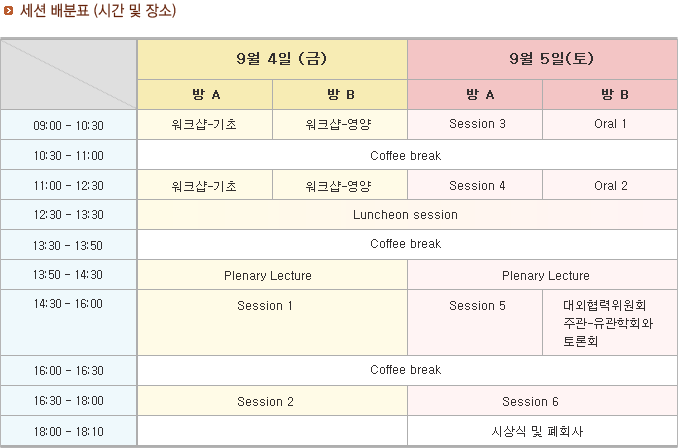 세션 배분표 (시간 및 장소)

| | 9월 4일 (금) | | 9월 5일(토) | |
|---|---|---|---|---|
| | 방 A | 방 B | 방 A | 방 B |
| 09:00 - 10:30 | 워크샵-기초 | 워크샵-영양 | Session 3 | Oral 1 |
| 10:30 - 11:00 | Coffee break | | | |
| 11:00 - 12:30 | 워크샵-기초 | 워크샵-영양 | Session 4 | Oral 2 |
| 12:30 - 13:30 | Luncheon session | | | |
| 13:30 - 13:50 | Coffee break | | | |
| 13:50 - 14:30 | Plenary Lecture | | Plenary Lecture | |
| 14:30 - 16:00 | Session 1 | | Session 5 | 대외협력위원회 주관-유관학회와 토론회 |
| 16:00 - 16:30 | Coffee break | | | |
| 16:30 - 18:00 | Session 2 | | Session 6 | |
| 18:00 - 18:10 | | | 시상식 및 폐회사 | |